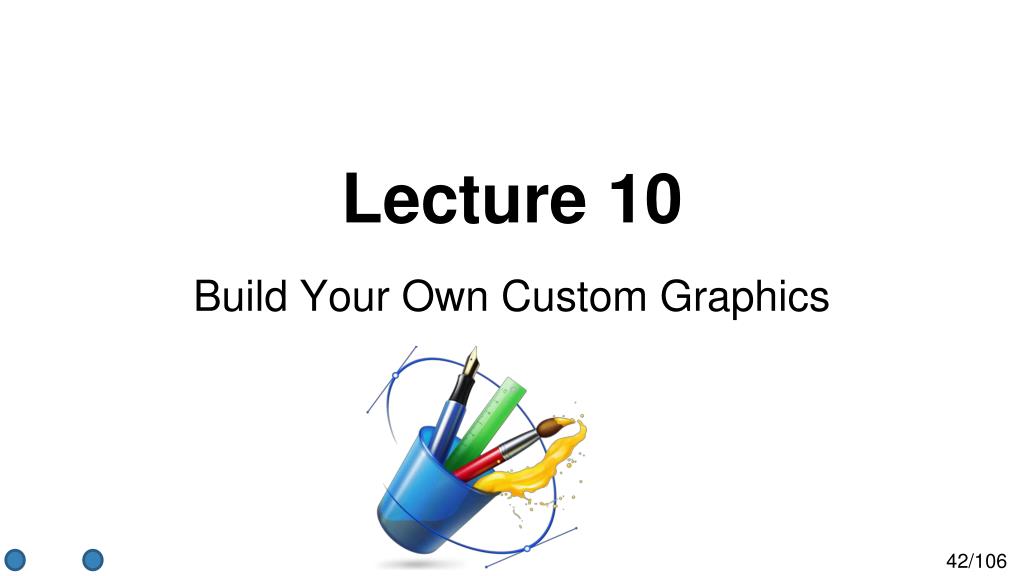 Lecture 10

Build Your Own Custom Graphics

42/106